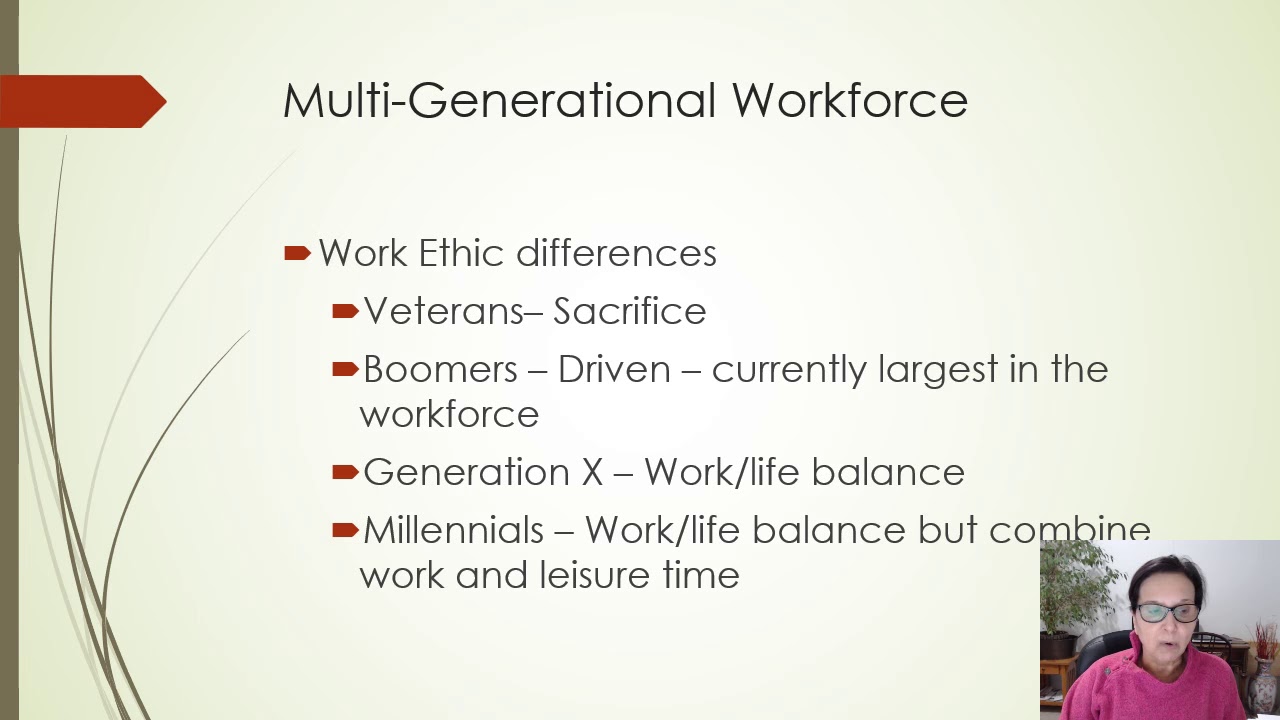 Multi-Generational Workforce

Work Ethic differences

Veterans– Sacrifice

Boomers – Driven – currently largest in the workforce

Generation X – Work/life balance

Millennials – Work/life balance but combine work and leisure time